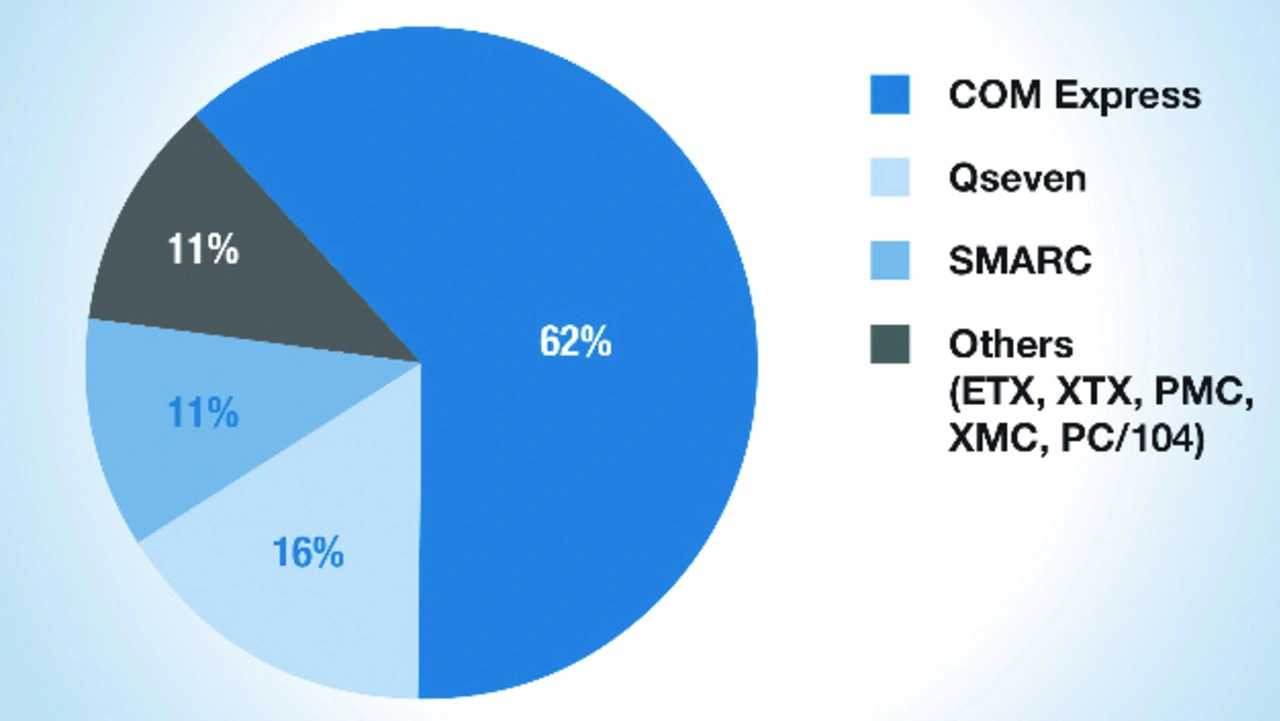 11%

62%

11%

16%

COM Express

Qseven

SMARC

Others (ETX, XTX, PMC, XMC, PC/104)